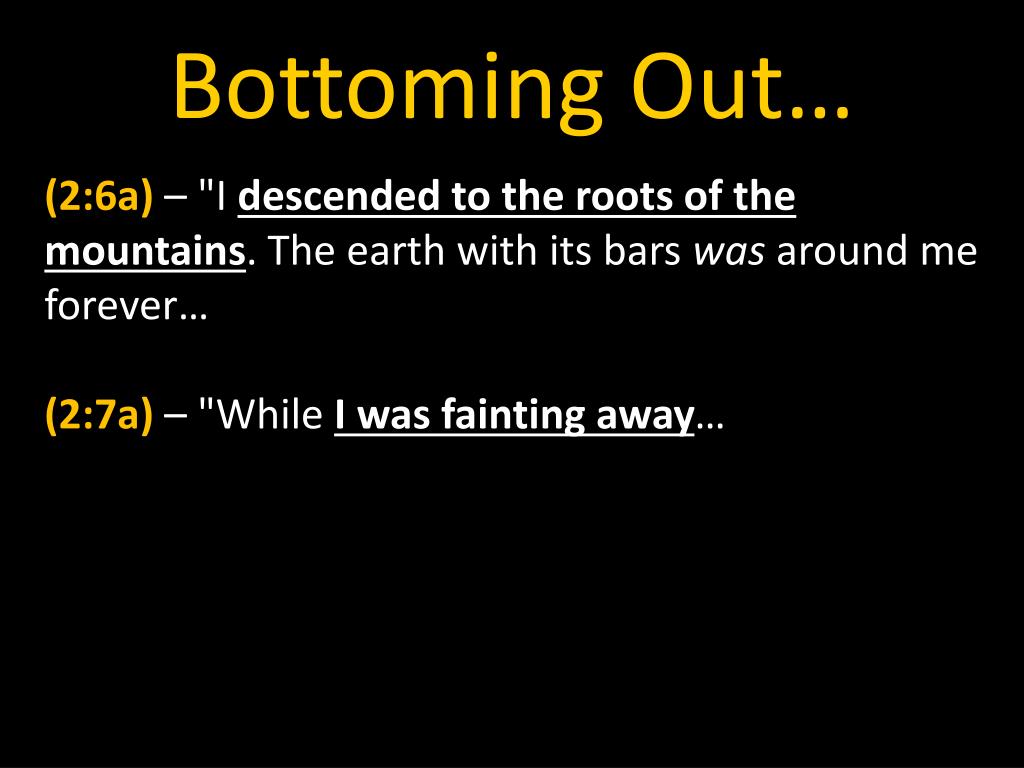 Bottoming Out…

(2:6a) – "I descended to the roots of the mountains. The earth with its bars was around me forever…

(2:7a) – "While I was fainting away…